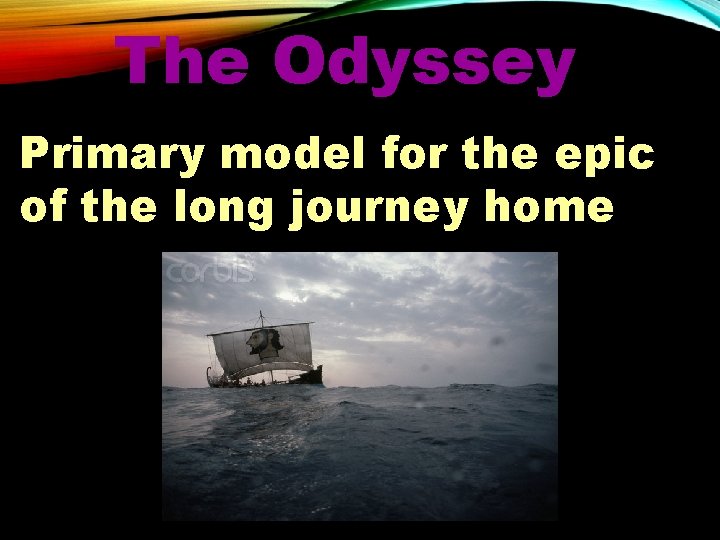 The Odyssey

Primary model for the epic of the long journey home

corbis